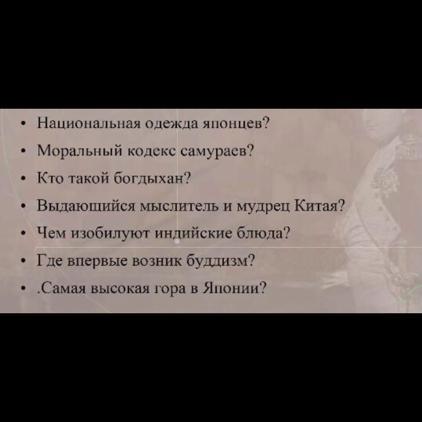 • Национальная одежда японцев?
• Моральный кодекс самураев?
• Кто такой богдыхан?
• Выдающийся мыслитель и мудрец Китая?
• Чем изобилуют индийские блюда?
• Где впервые возник буддизм?
• .Самая высокая гора в Японии?